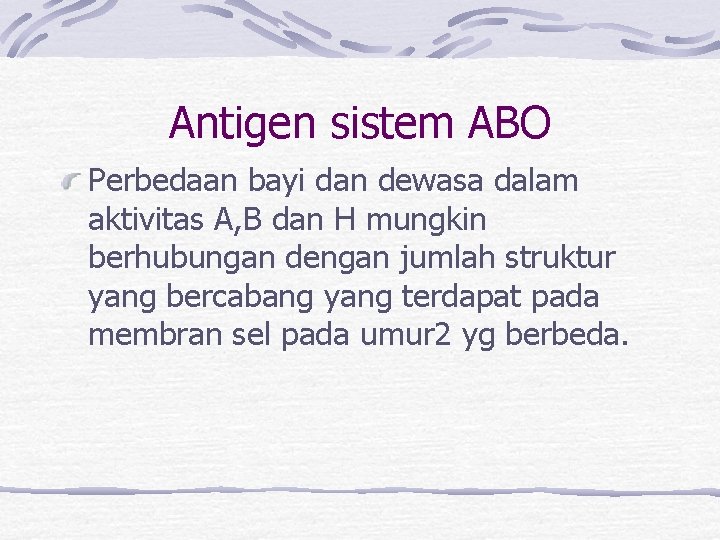 Antigen sistem ABO

Perbedaan bayi dan dewasa dalam aktivitas A,B dan H mungkin berhubungan dengan jumlah struktur yang bercabang yang terdapat pada membran sel pada umur2 yg berbeda.